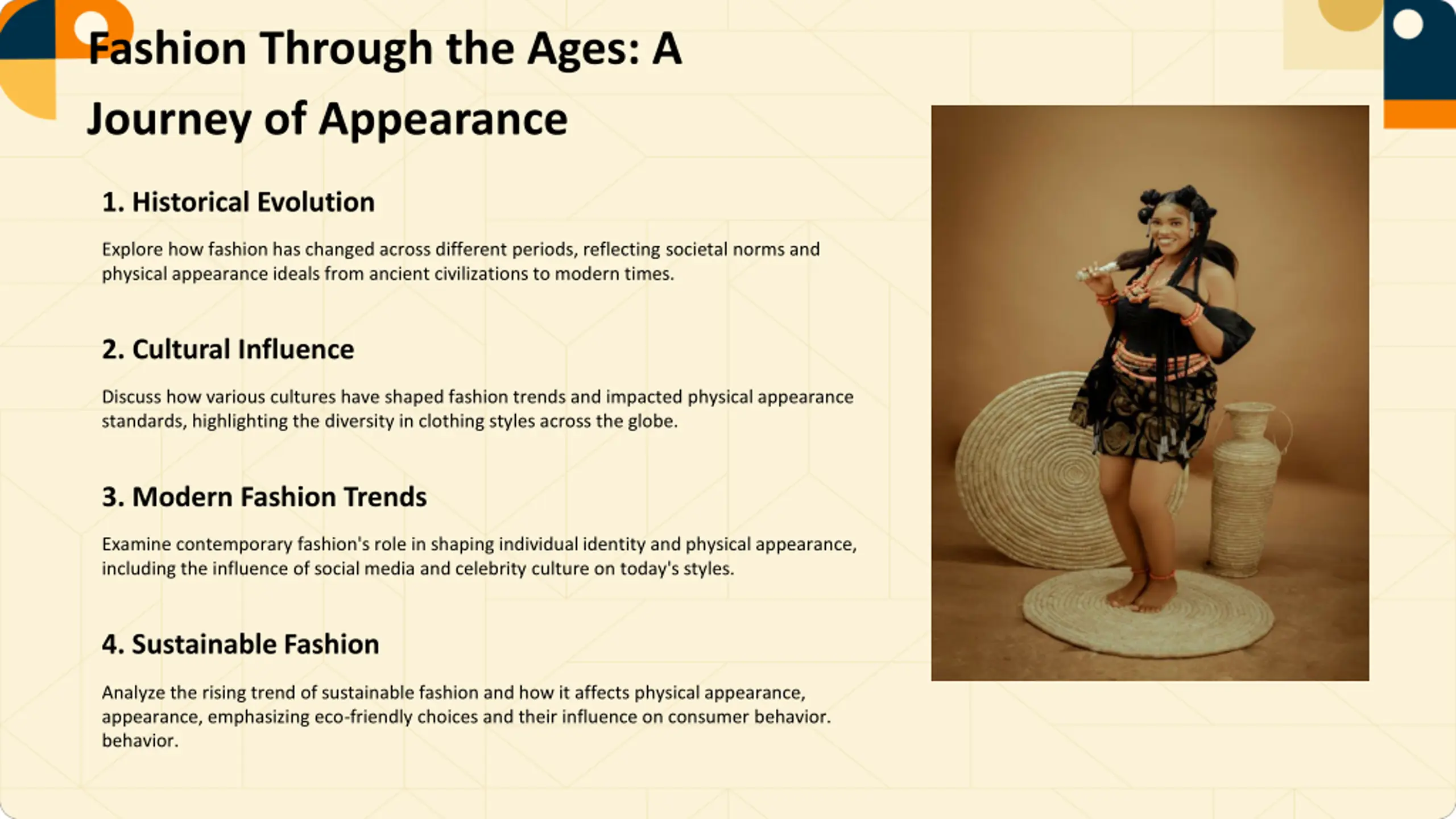 Fashion Through the Ages: A Journey of Appearance

1. Historical Evolution

Explore how fashion has changed across different periods, reflecting societal norms and physical appearance ideals from ancient civilizations to modern times.

2. Cultural Influence

Discuss how various cultures have shaped fashion trends and impacted physical appearance standards, highlighting the diversity in clothing styles across the globe.

3. Modern Fashion Trends

Examine contemporary fashion's role in shaping individual identity and physical appearance, including the influence of social media and celebrity culture on today's styles.

4. Sustainable Fashion

Analyze the rising trend of sustainable fashion and how it affects physical appearance, appearance, emphasizing eco-friendly choices and their influence on consumer behavior. behavior.